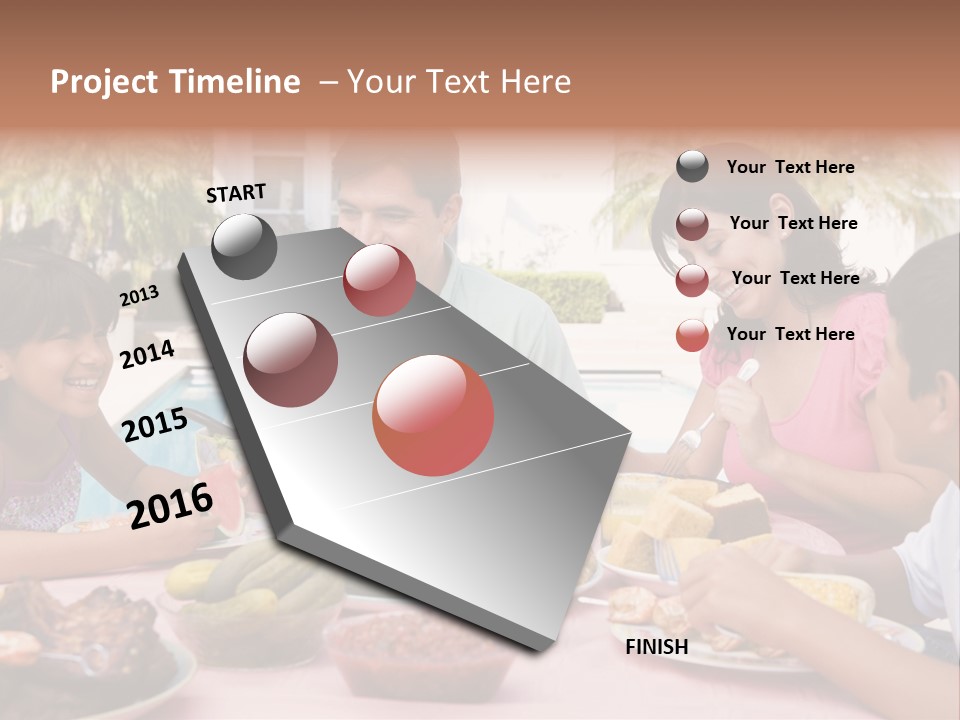 Project Timeline – Your Text Here

START

2013

2014

2015

2016

FINISH

Your Text Here

Your Text Here

Your Text Here

Your Text Here